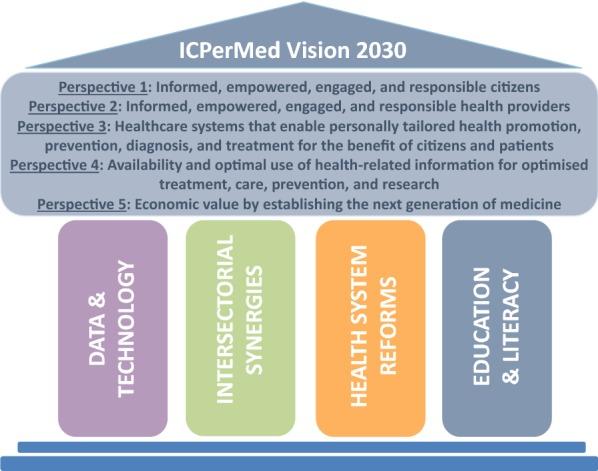 ICPerMed Vision 2030

Perspective 1: Informed, empowered, engaged, and responsible citizens
Perspective 2: Informed, empowered, engaged, and responsible health providers
Perspective 3: Healthcare systems that enable personally tailored health promotion, prevention, diagnosis, and treatment for the benefit of citizens and patients
Perspective 4: Availability and optimal use of health-related information for optimised treatment, care, prevention, and research
Perspective 5: Economic value by establishing the next generation of medicine

DATA & TECHNOLOGY

INTERSECTORIAL SYNERGIES

HEALTH SYSTEM REFORMS

EDUCATION & LITERACY